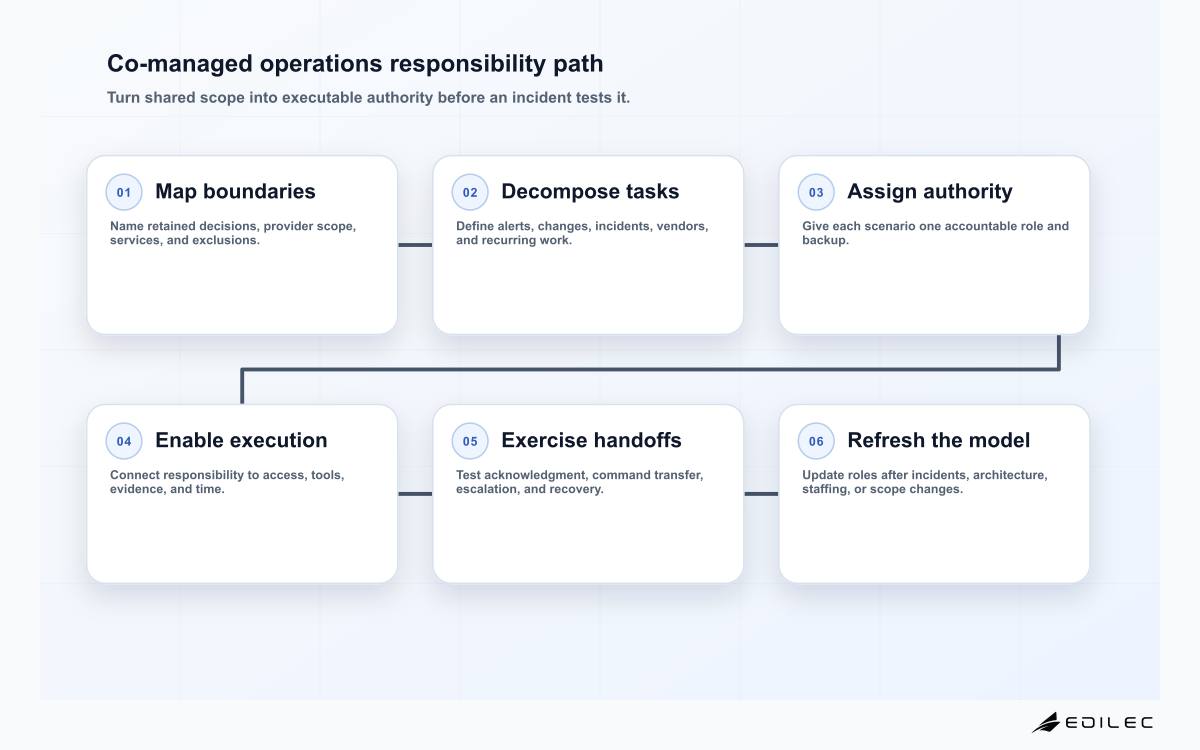 Co-managed operations responsibility path

Turn shared scope into executable authority before an incident tests it.

01 Map boundaries

Name retained decisions, provider scope, services, and exclusions.

02 Decompose tasks

Define alerts, changes, incidents, vendors, and recurring work.

03 Assign authority

Give each scenario one accountable role and backup.

04 Enable execution

Connect responsibility to access, tools, evidence, and time.

05 Exercise handoffs

Test acknowledgment, command transfer, escalation, and recovery.

06 Refresh the model

Update roles after incidents, architecture, staffing, or scope changes.

EDILEC